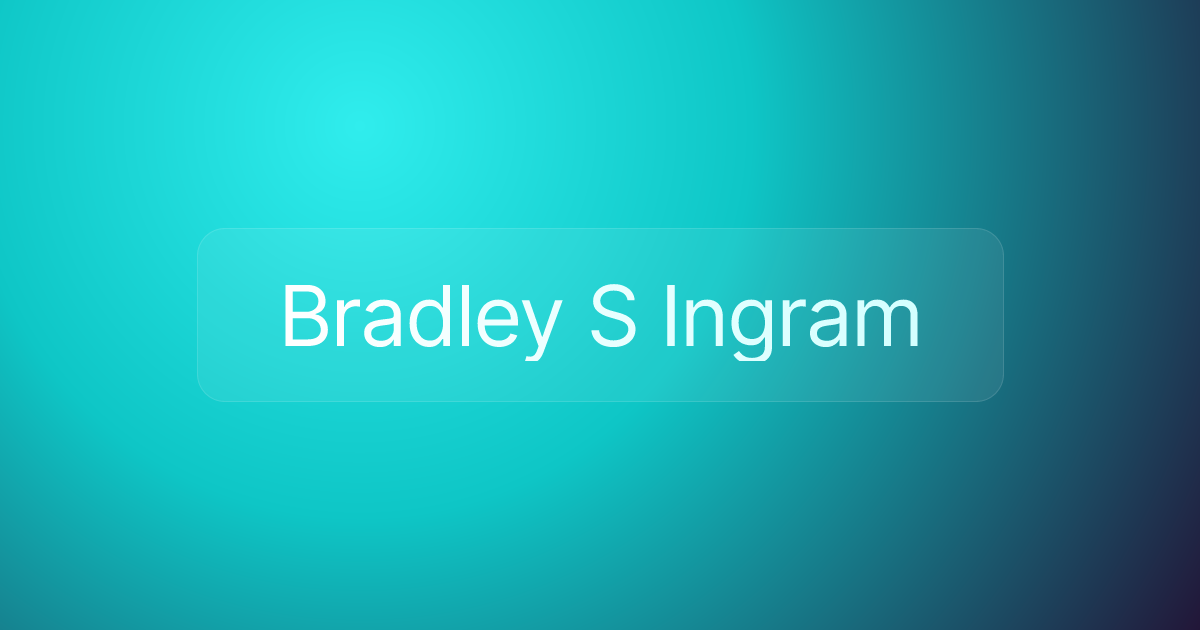 Bradley S Ingram